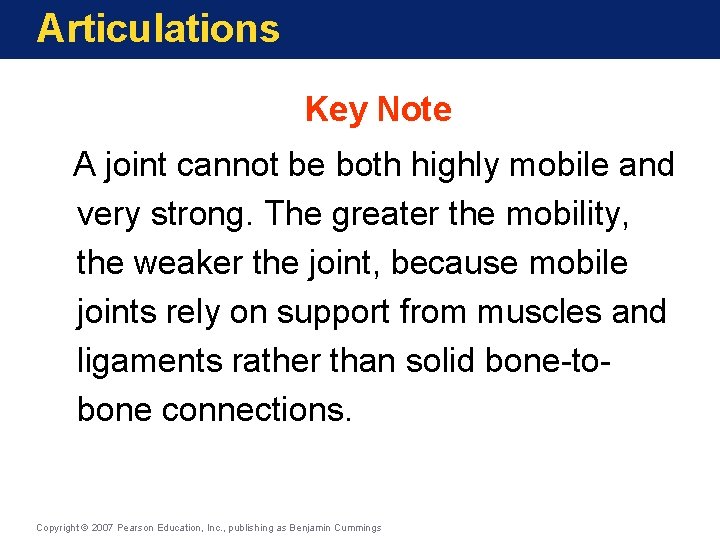 Articulations

Key Note

A joint cannot be both highly mobile and very strong. The greater the mobility, the weaker the joint, because mobile joints rely on support from muscles and ligaments rather than solid bone-to-bone connections.

Copyright © 2007 Pearson Education, Inc., publishing as Benjamin Cummings